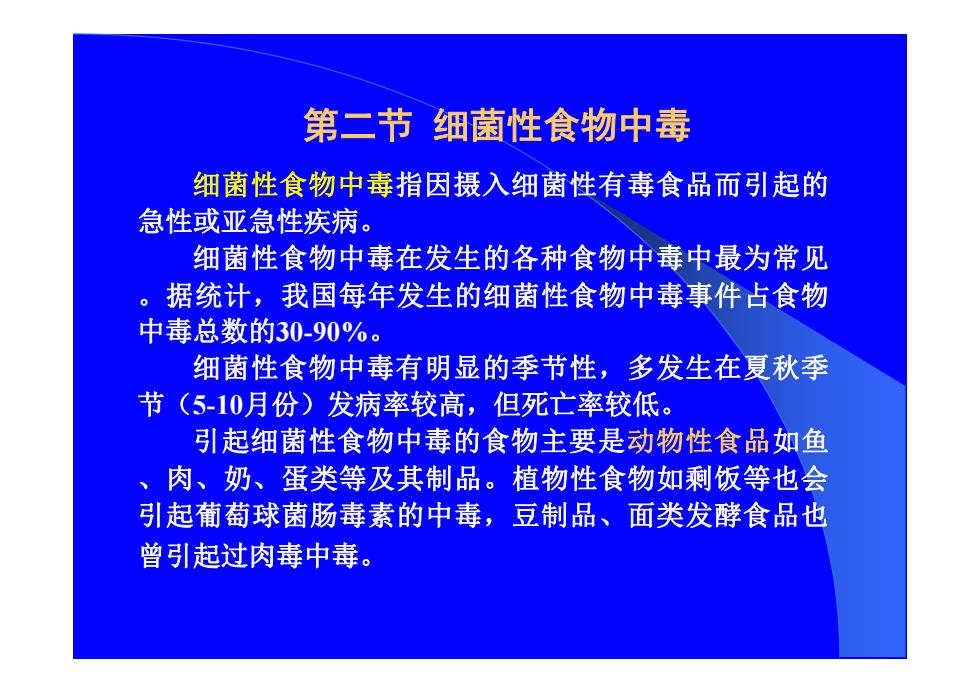 第二节 细菌性食物中毒

细菌性食物中毒指因摄入细菌性有毒食品而引起的急性或亚急性疾病。

细菌性食物中毒在发生的各种食物中毒中最为常见。据统计，我国每年发生的细菌性食物中毒事件占食物中毒总数的30-90%。

细菌性食物中毒有明显的季节性，多发生在夏秋季节（5-10月份）发病率较高，但死亡率较低。

引起细菌性食物中毒的食物主要是动物性食品如鱼、肉、奶、蛋类等及其制品。植物性食物如剩饭等也会引起葡萄球菌肠毒素的中毒，豆制品、面类发酵食品也曾引起过肉毒中毒。